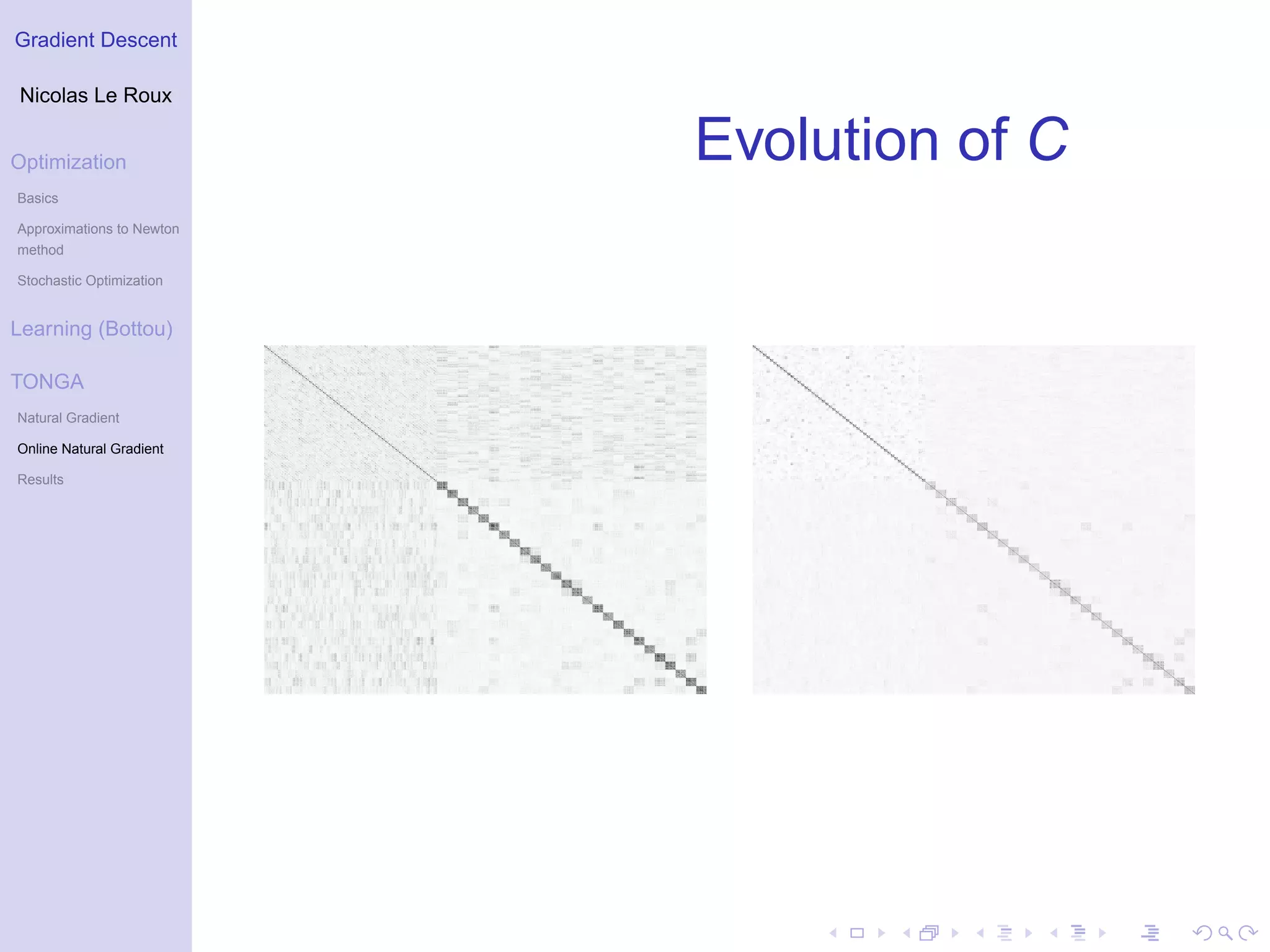 Gradient Descent

Nicolas Le Roux

Optimization

Basics

Approximations to Newton method

Stochastic Optimization

Learning (Bottou)

TONGA

Natural Gradient

Online Natural Gradient

Results

Evolution of $C$